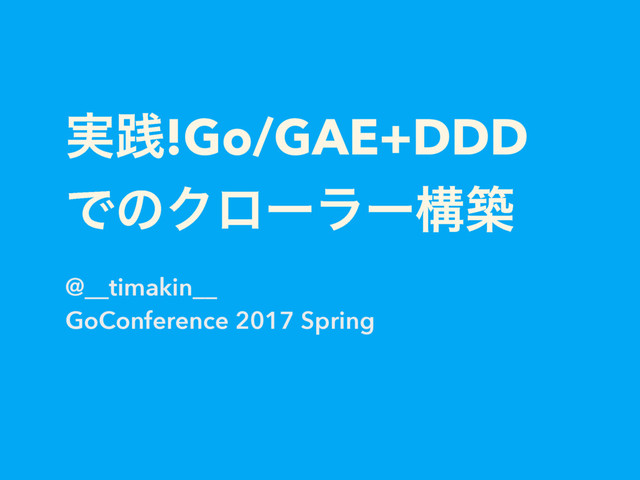 実践!Go/GAE+DDD
でのクローラー構築

@__timakin__
GoConference 2017 Spring